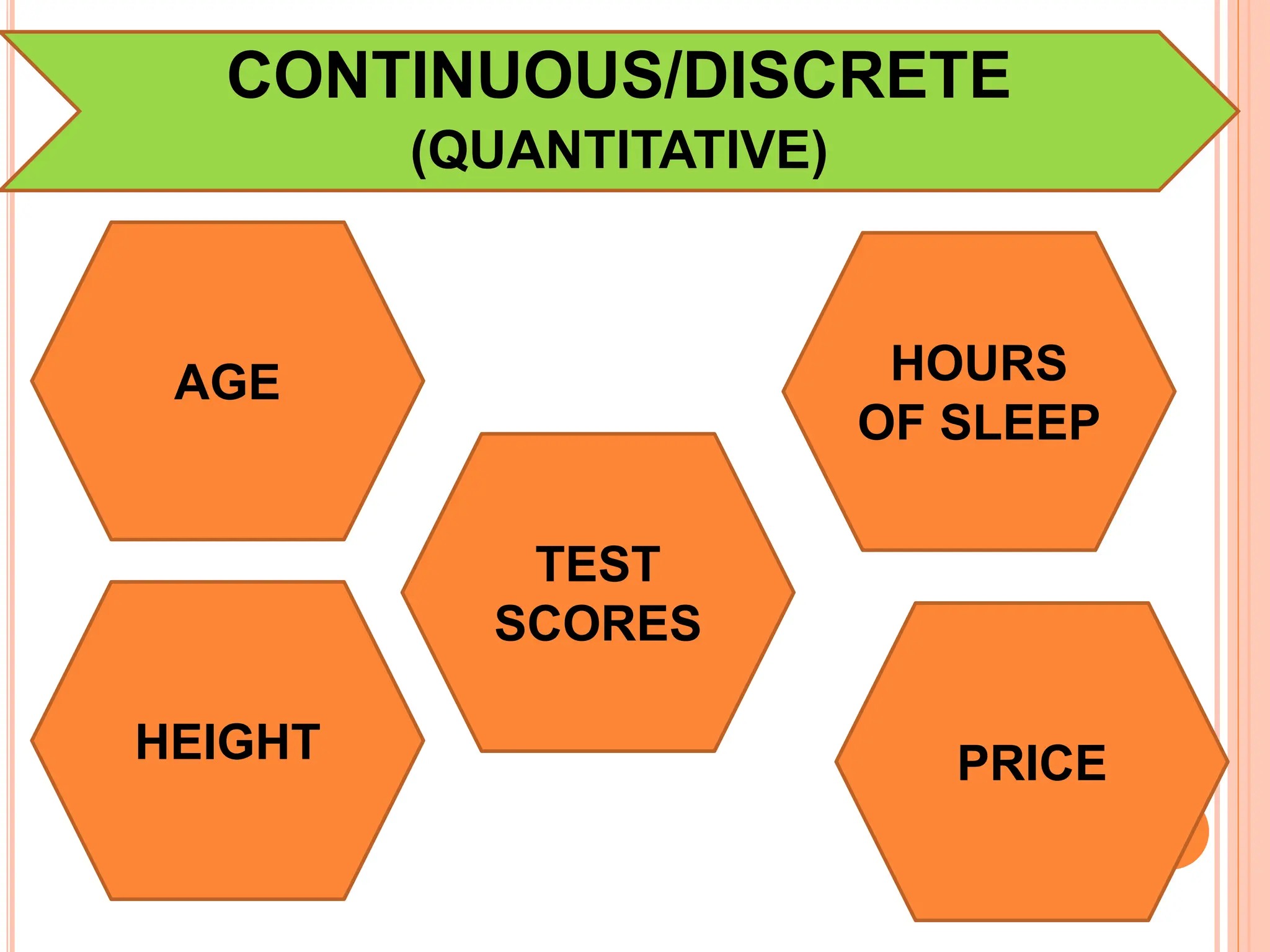 CONTINUOUS/DISCRETE
(QUANTITATIVE)

AGE

HOURS OF SLEEP

TEST SCORES

HEIGHT

PRICE